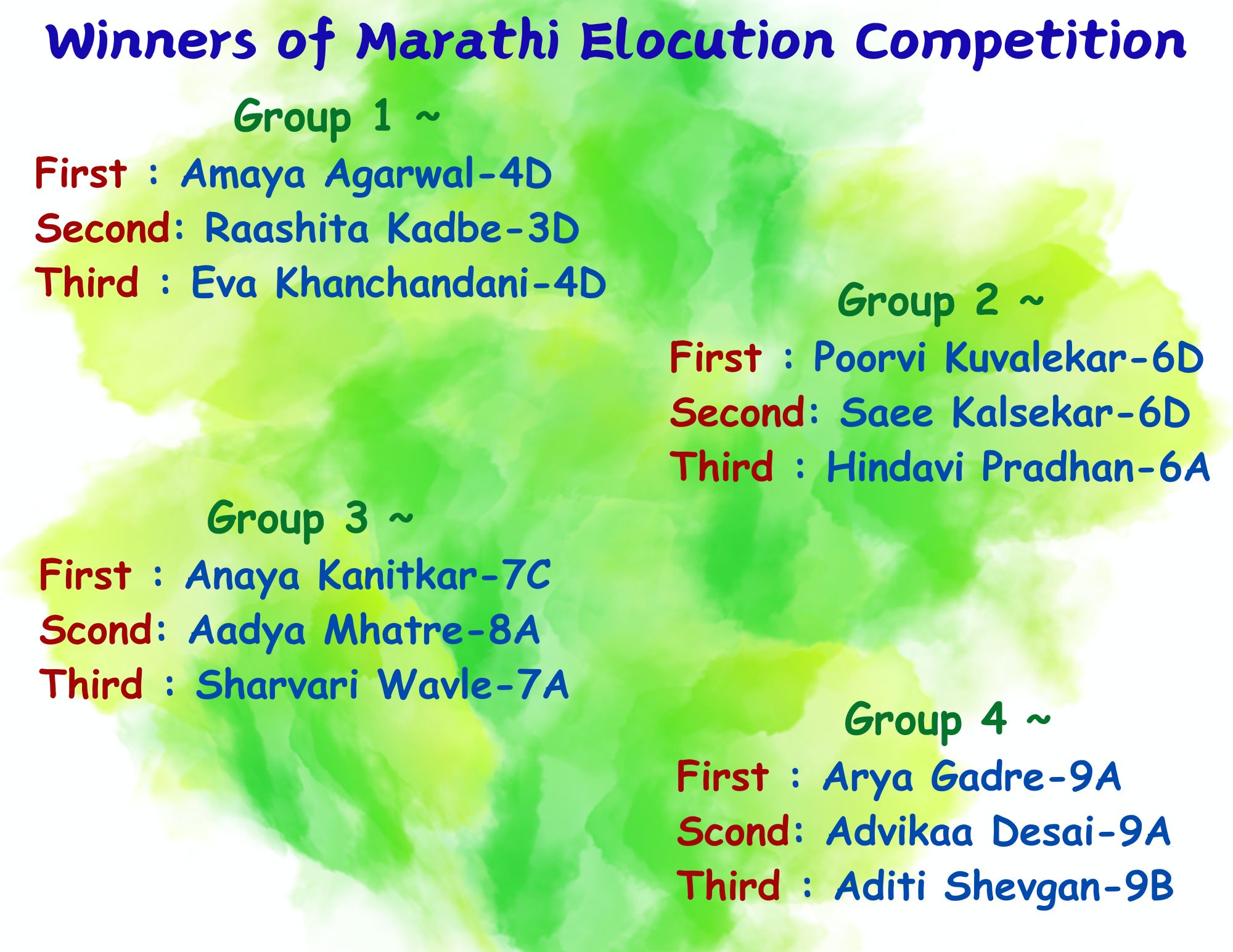 Winners of Marathi Elocution Competition

Group 1 ~
First : Amaya Agarwal-4D
Second: Raashita Kadbe-3D
Third : Eva Khanchandani-4D

Group 2 ~
First : Poorvi Kuvalekar-6D
Second: Saee Kalsekar-6D
Third : Hindavi Pradhan-6A

Group 3 ~
First : Anaya Kanitkar-7C
Scond: Aadya Mhatre-8A
Third : Sharvari Wavle-7A

Group 4 ~
First : Arya Gadre-9A
Scond: Advikaa Desai-9A
Third : Aditi Shevgan-9B